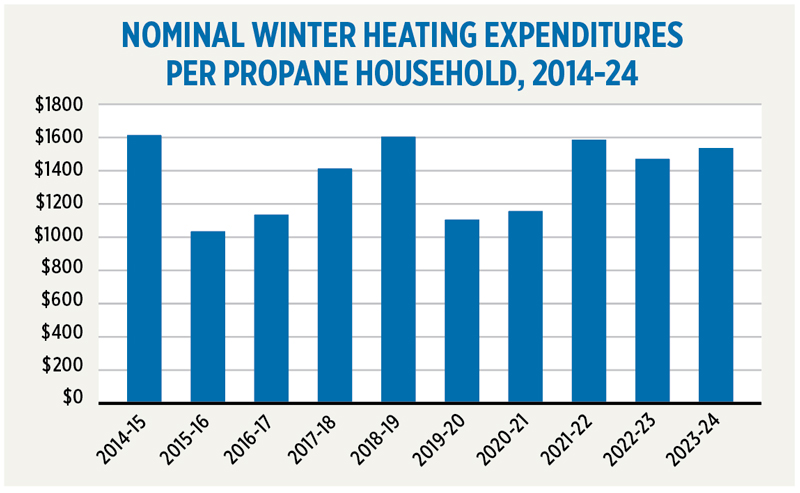 NOMINAL WINTER HEATING EXPENDITURES PER PROPANE HOUSEHOLD, 2014-24

$1800
$1600
$1400
$1200
$1000
$800
$600
$400
$200
$0

2014-15
2015-16
2016-17
2017-18
2018-19
2019-20
2020-21
2021-22
2022-23
2023-24